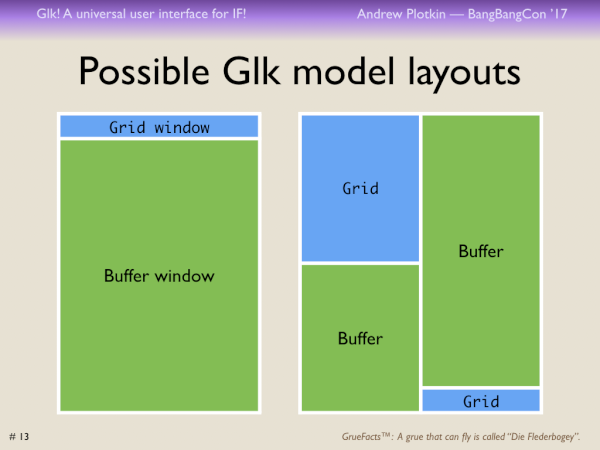 Glk! A universal user interface for IF!

Andrew Plotkin — BangBangCon '17

Possible Glk model layouts

Grid window

Buffer window

Grid

Buffer

Buffer

Grid

# 13

GrueFacts™: A grue that can fly is called "Die Flederbogey".